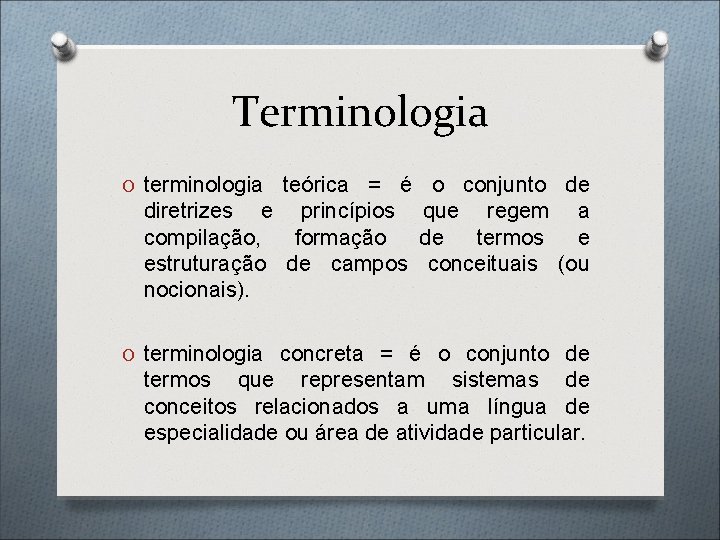 Terminologia

O terminologia teórica = é o conjunto de diretrizes e princípios que regem a compilação, formação de termos e estruturação de campos conceituais (ou nocionais).

O terminologia concreta = é o conjunto de termos que representam sistemas de conceitos relacionados a uma língua de especialidade ou área de atividade particular.